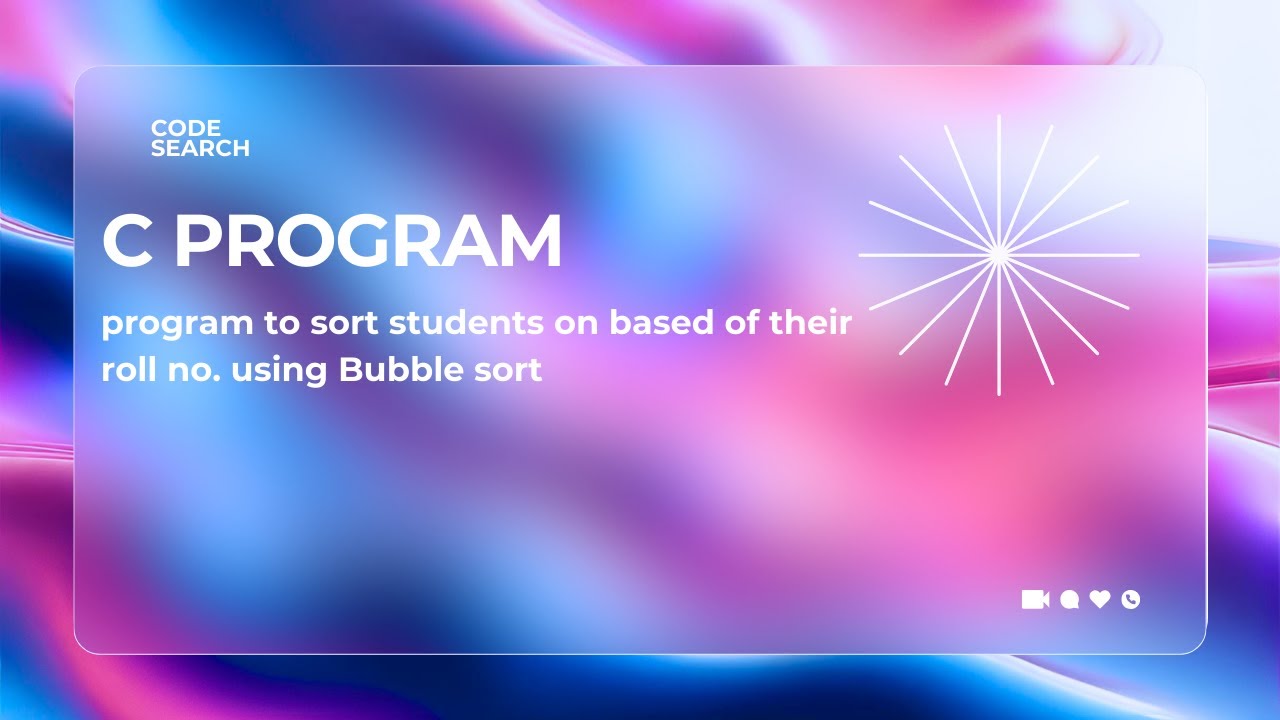 CODE SEARCH

C PROGRAM

program to sort students on based of their roll no. using Bubble sort